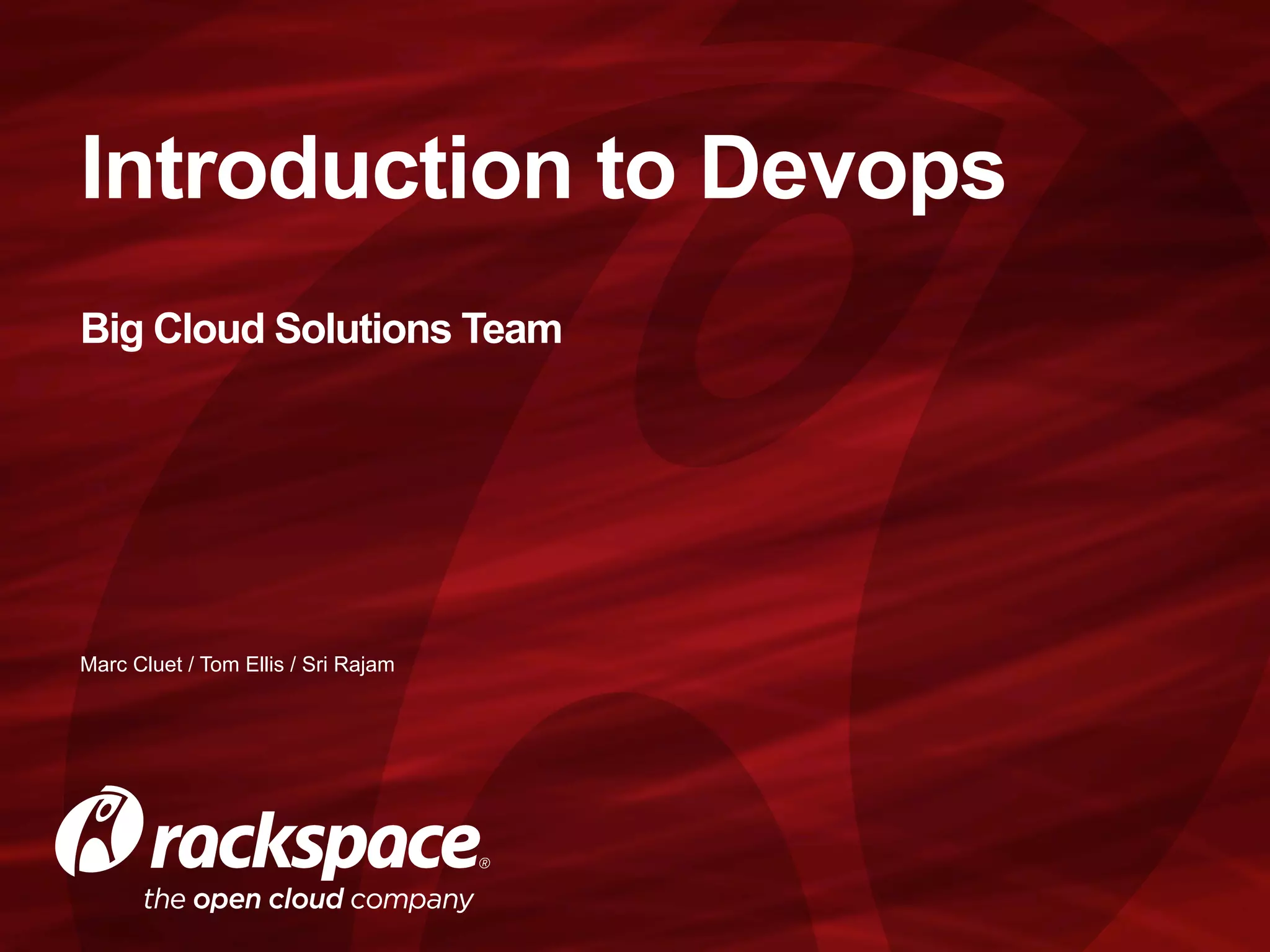 Introduction to Devops

Big Cloud Solutions Team

Marc Cluet / Tom Ellis / Sri Rajam

rackspace®
the open cloud company